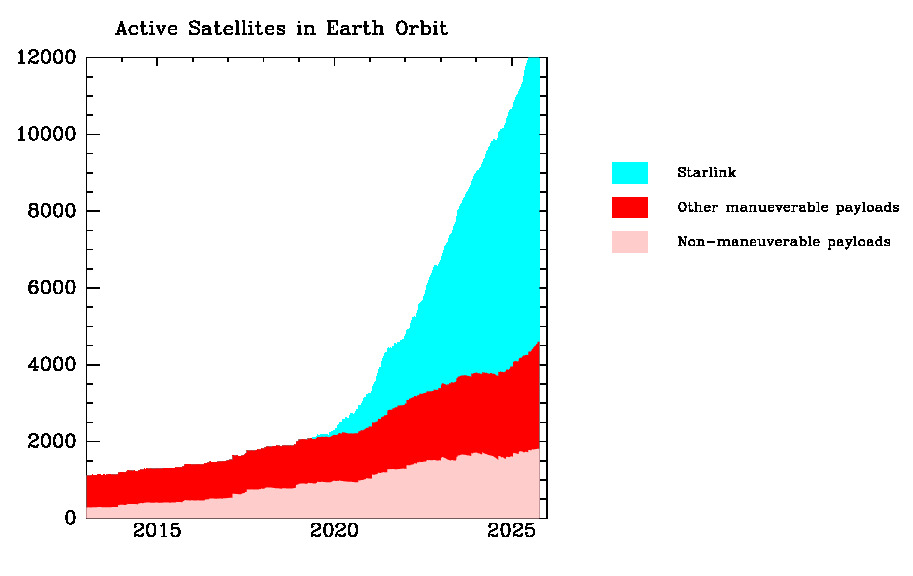 Active Satellites in Earth Orbit

12000
10000
8000
6000
4000
2000
0

2015
2020
2025

Starlink
Other manueverable payloads
Non-maneuverable payloads